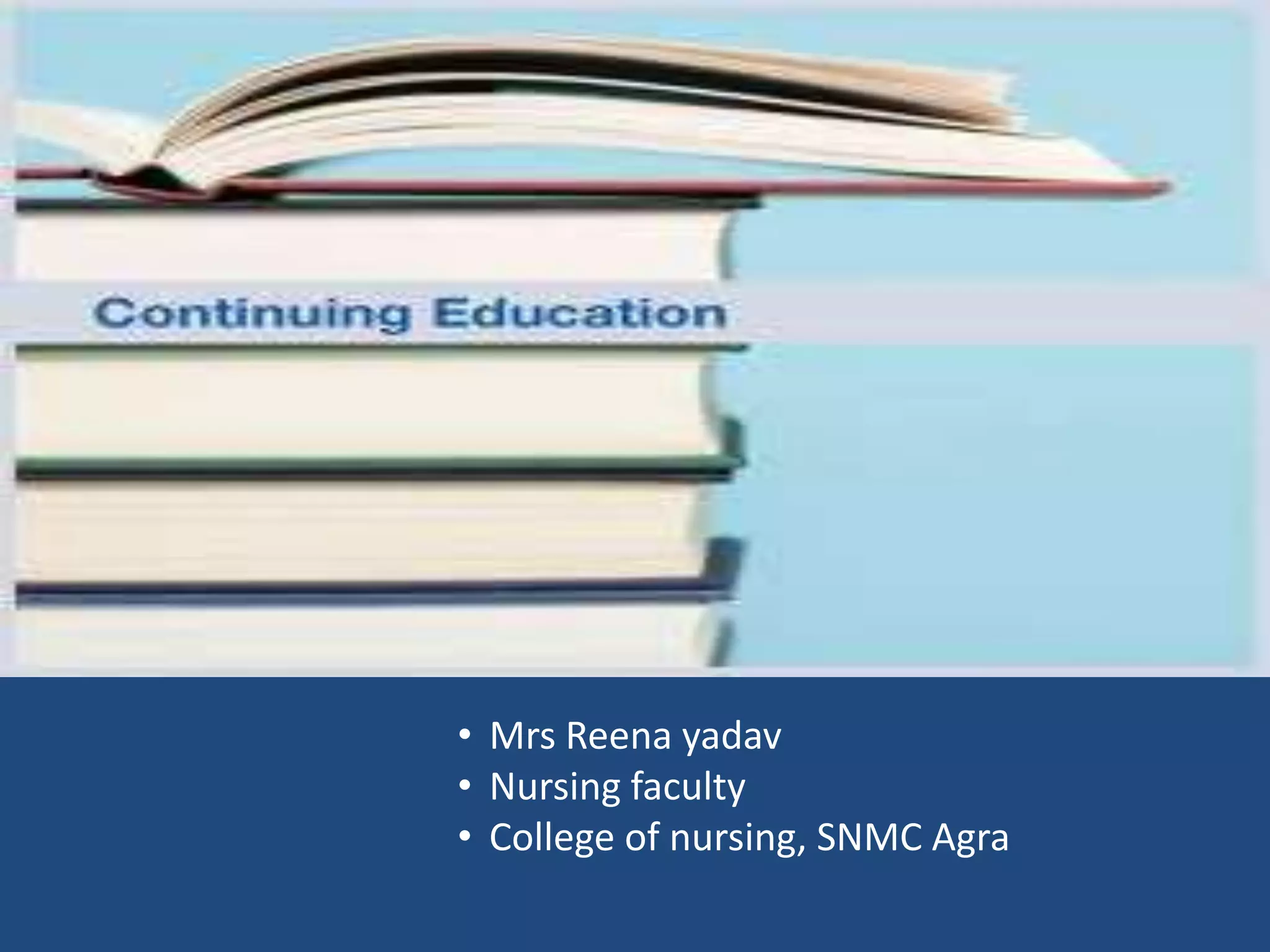 Continuing Education

• Mrs Reena yadav
• Nursing faculty
• College of nursing, SNMC Agra